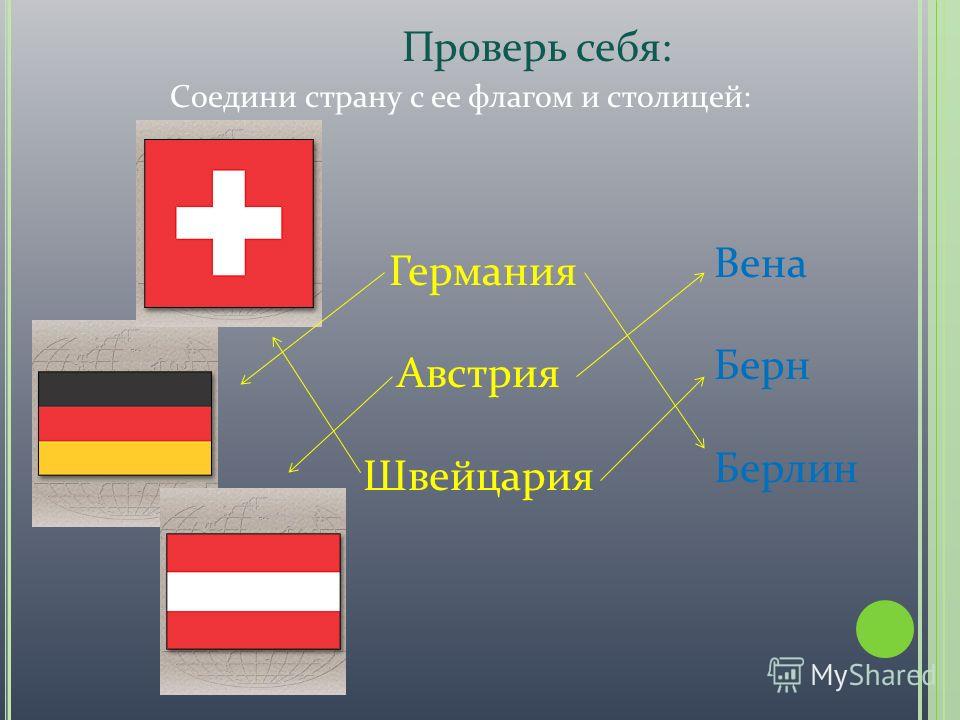 Проверь себя:

Соедини страну с ее флагом и столицей:

Германия

Австрия

Швейцария

Вена

Берн

Берлин

MyShared